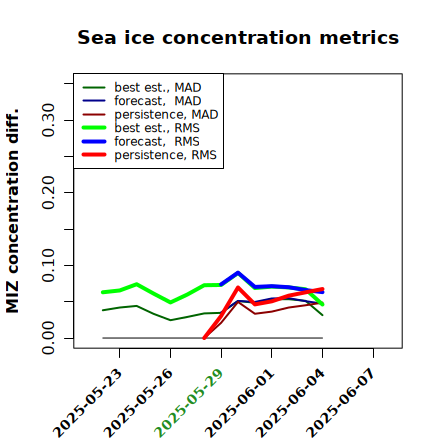 Sea ice concentration metrics

best est., MAD
forecast, MAD
persistence, MAD
best est., RMS
forecast, RMS
persistence, RMS

MIZ concentration diff.

0.00
0.10
0.20
0.30

2025-05-23
2025-05-26
2025-05-29
2025-06-01
2025-06-04
2025-06-07